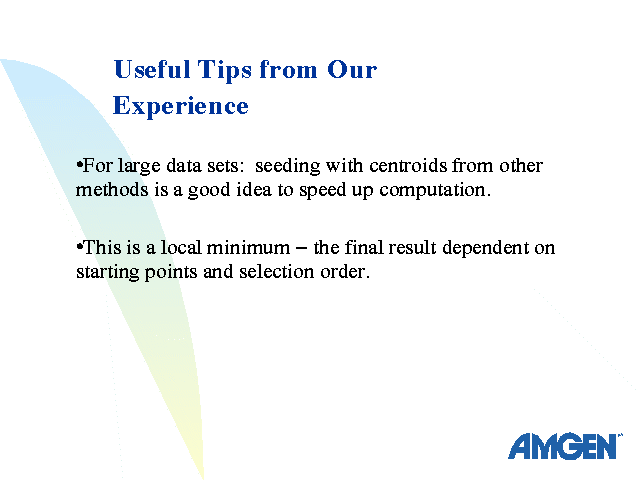 Useful Tips from Our Experience

•For large data sets: seeding with centroids from other methods is a good idea to speed up computation.

•This is a local minimum – the final result dependent on starting points and selection order.

AMGEN